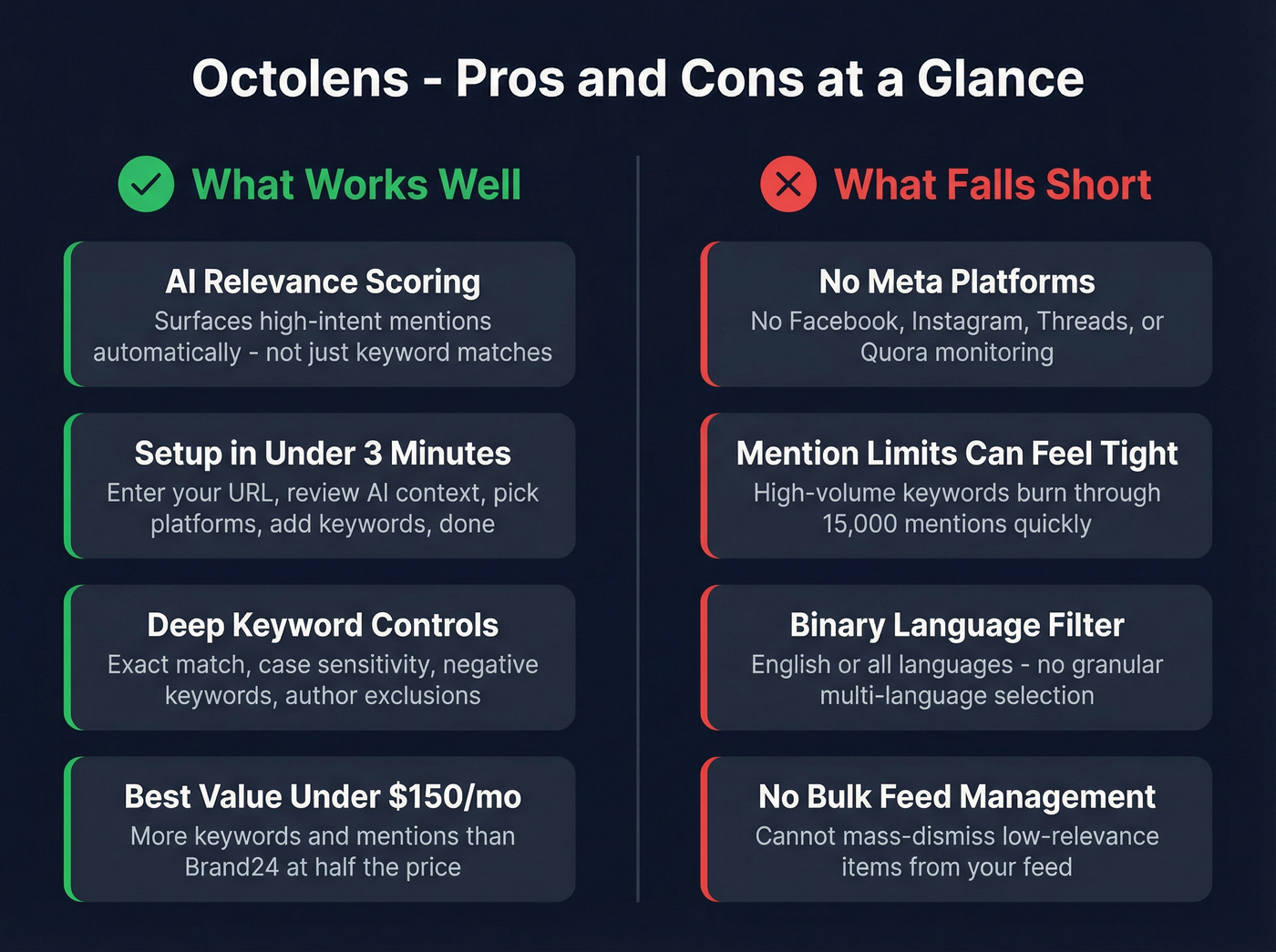 Octolens - Pros and Cons at a Glance

What Works Well

AI Relevance Scoring
Surfaces high-intent mentions automatically - not just keyword matches

Setup in Under 3 Minutes
Enter your URL, review AI context, pick platforms, add keywords, done

Deep Keyword Controls
Exact match, case sensitivity, negative keywords, author exclusions

Best Value Under $150/mo
More keywords and mentions than Brand24 at half the price

What Falls Short

No Meta Platforms
No Facebook, Instagram, Threads, or Quora monitoring

Mention Limits Can Feel Tight
High-volume keywords burn through 15,000 mentions quickly

Binary Language Filter
English or all languages - no granular multi-language selection

No Bulk Feed Management
Cannot mass-dismiss low-relevance items from your feed